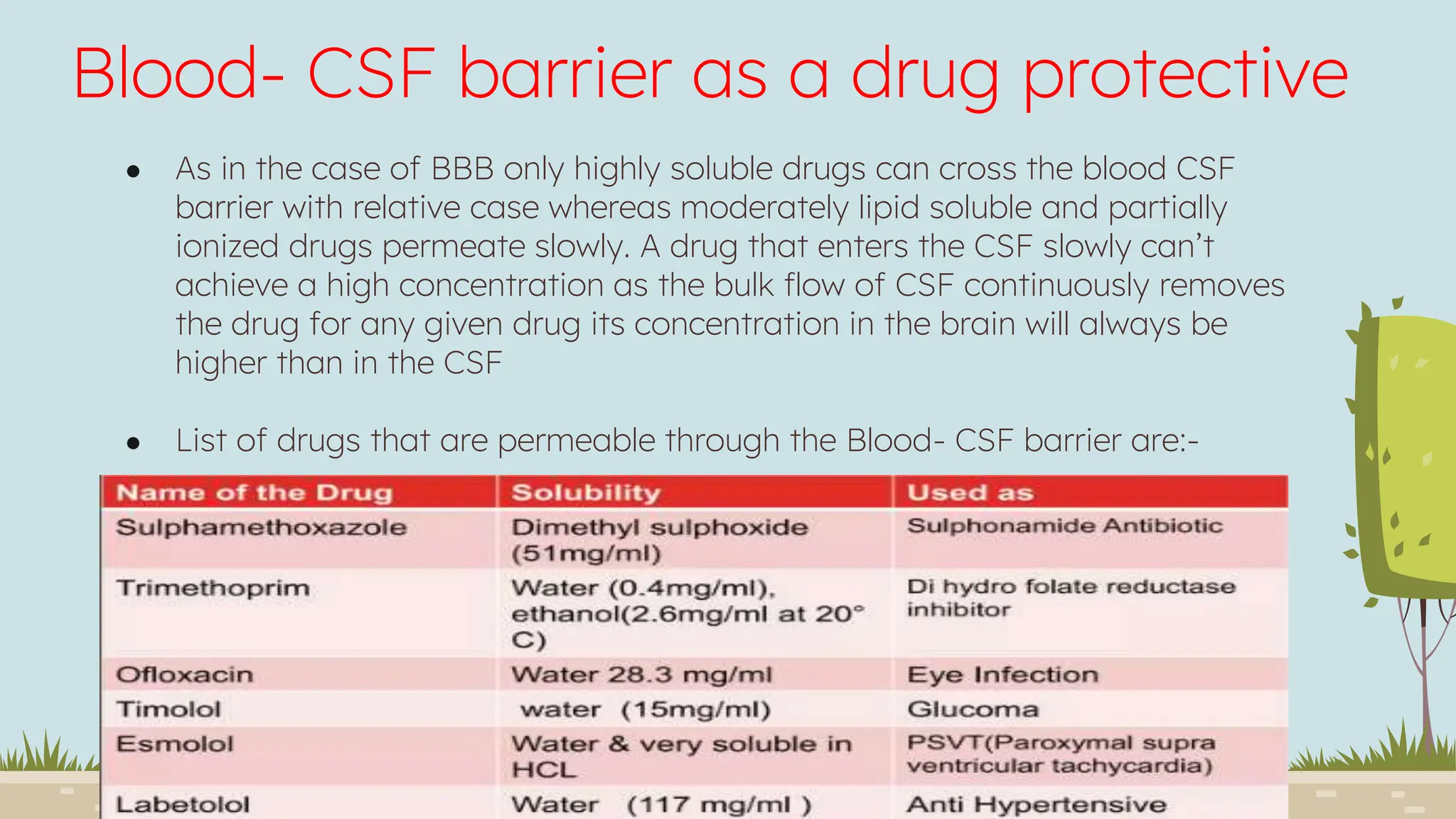 Blood- CSF barrier as a drug protective

● As in the case of BBB only highly soluble drugs can cross the blood CSF barrier with relative case whereas moderately lipid soluble and partially ionized drugs permeate slowly. A drug that enters the CSF slowly can't achieve a high concentration as the bulk flow of CSF continuously removes the drug for any given drug its concentration in the brain will always be higher than in the CSF

● List of drugs that are permeable through the Blood- CSF barrier are:-

| Name of the Drug | Solubility | Used as |
|---|---|---|
| Sulphamethoxazole | Dimethyl sulphoxide (51mg/ml) | Sulphonamide Antibiotic |
| Trimethoprim | Water (0.4mg/ml), ethanol(2.6mg/ml at 20° C) | Di hydro folate reductase inhibitor |
| Ofloxacin | Water 28.3 mg/ml | Eye Infection |
| Timolol | water (15mg/ml) | Glucoma |
| Esmolol | Water & very soluble in HCL | PSVT(Paroxymal supra ventricular tachycardia) |
| Labetolol | Water (117 mg/ml ) | Anti Hypertensive |